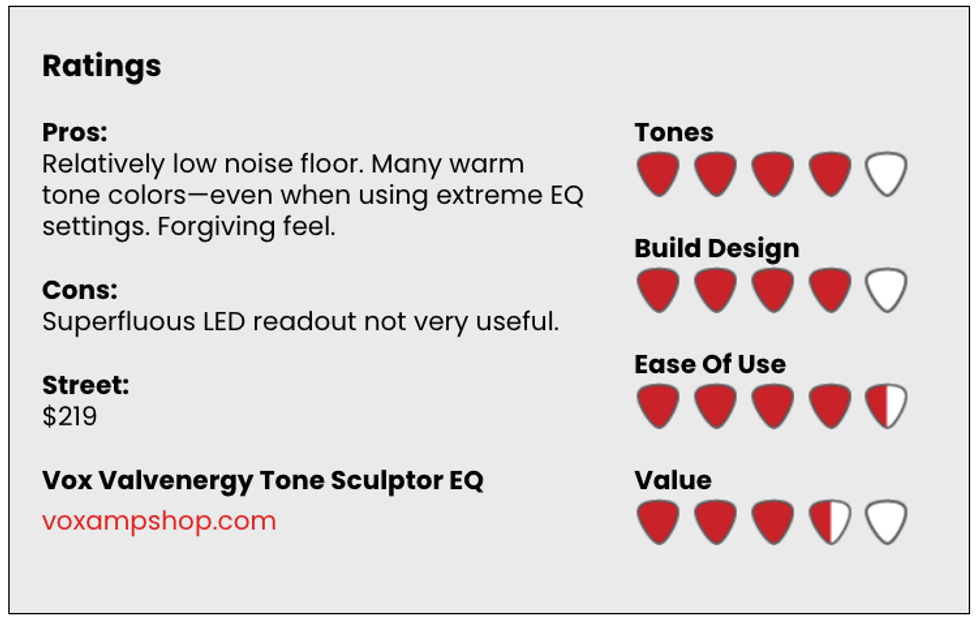 Ratings

Pros:
Relatively low noise floor. Many warm tone colors—even when using extreme EQ settings. Forgiving feel.

Cons:
Superfluous LED readout not very useful.

Street:
$219

Vox Valvenergy Tone Sculptor EQ
voxampshop.com

Tones

Build Design

Ease Of Use

Value